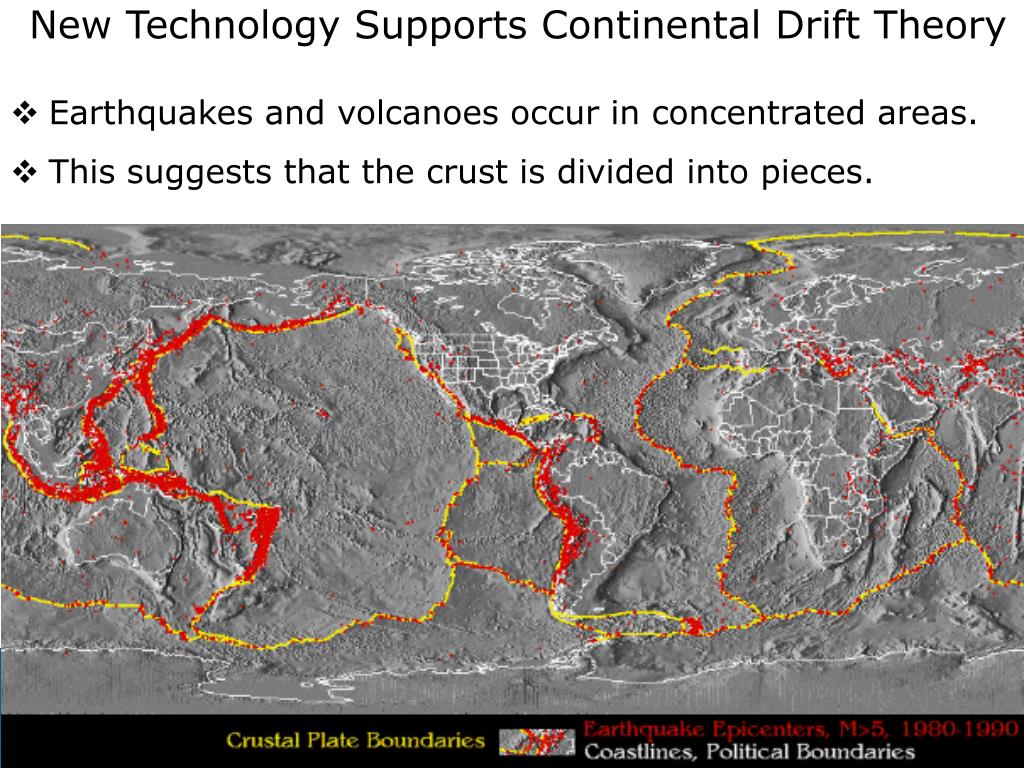 New Technology Supports Continental Drift Theory

❖ Earthquakes and volcanoes occur in concentrated areas.

❖ This suggests that the crust is divided into pieces.

Crustal Plate Boundaries

Earthquake Epicenters, M>5, 1980-1990

Coastlines, Political Boundaries